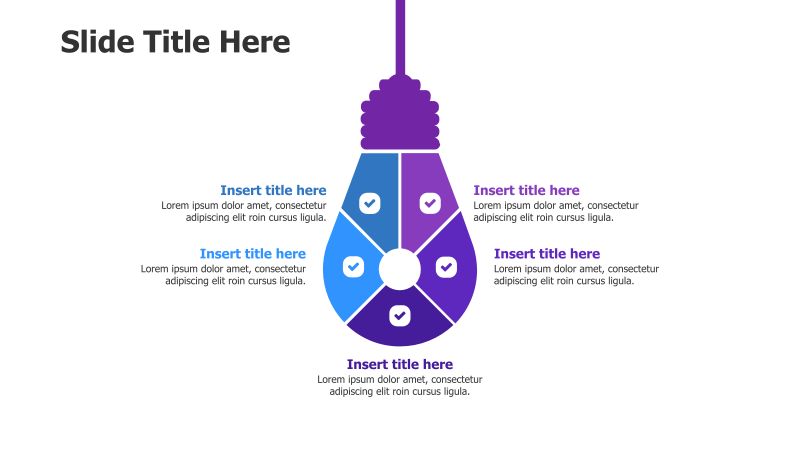 Slide Title Here

Insert title here
Lorem ipsum dolor amet, consectetur adipiscing elit roin cursus ligula.

Insert title here
Lorem ipsum dolor amet, consectetur adipiscing elit roin cursus ligula.

Insert title here
Lorem ipsum dolor amet, consectetur adipiscing elit roin cursus ligula.

Insert title here
Lorem ipsum dolor amet, consectetur adipiscing elit roin cursus ligula.

Insert title here
Lorem ipsum dolor amet, consectetur adipiscing elit roin cursus ligula.